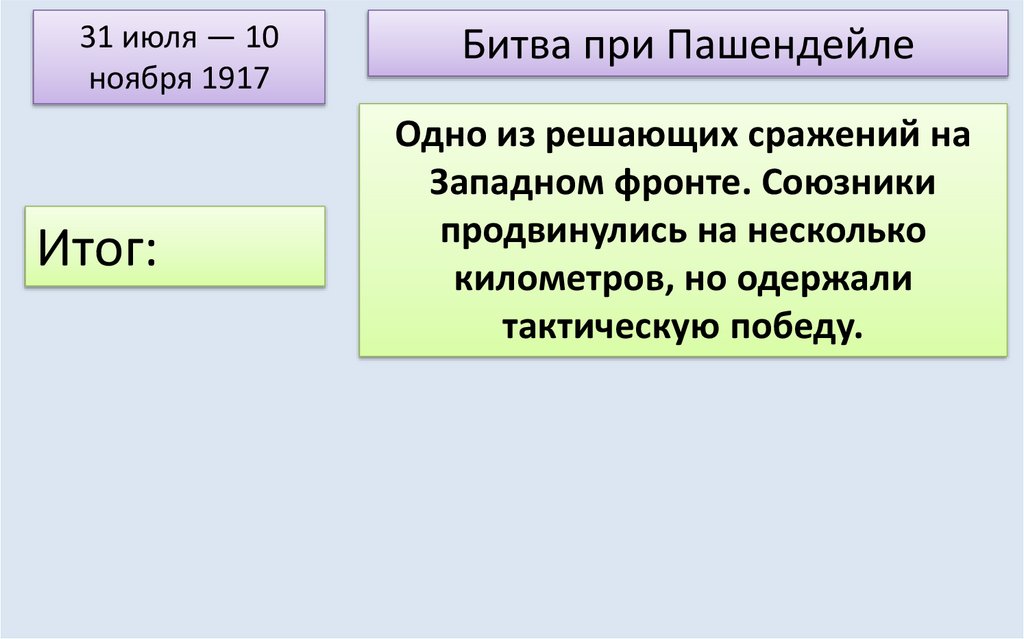 31 июля — 10 ноября 1917

Битва при Пашендейле

Итог:

Одно из решающих сражений на Западном фронте. Союзники продвинулись на несколько километров, но одержали тактическую победу.